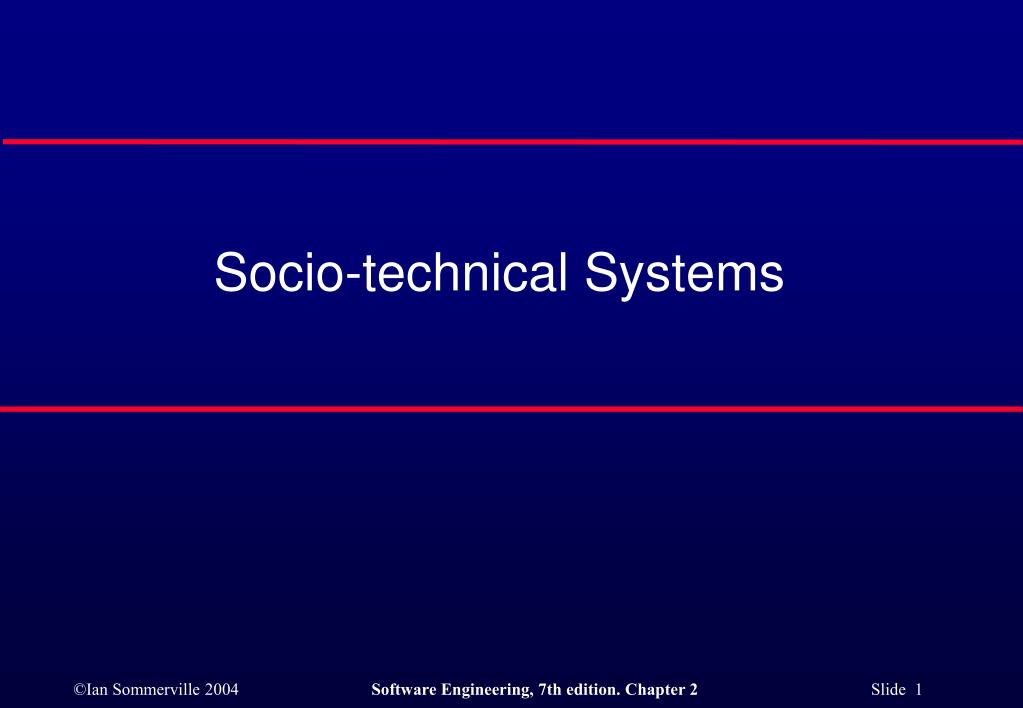 Socio-technical Systems

©Ian Sommerville 2004

Software Engineering, 7th edition. Chapter 2

Slide 1